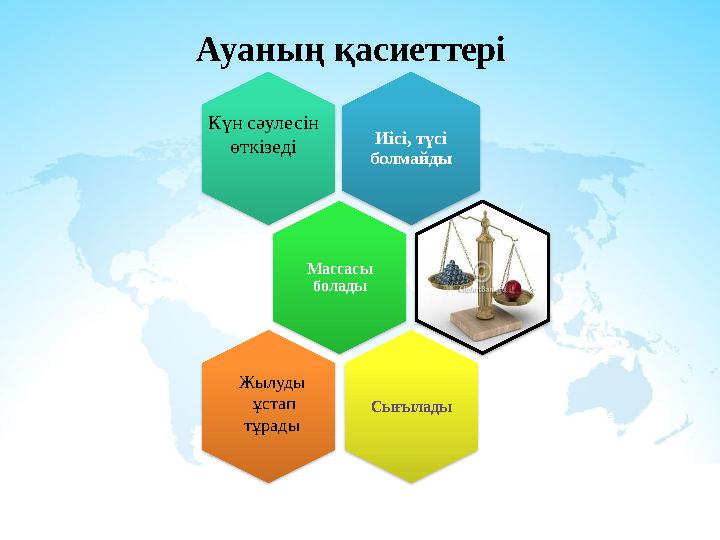 Ауаның қасиеттері

Күн сәулесін өткізеді

Иісі, түсі болмайды

Массасы болады

Жылуды ұстап тұрады

Сығылады